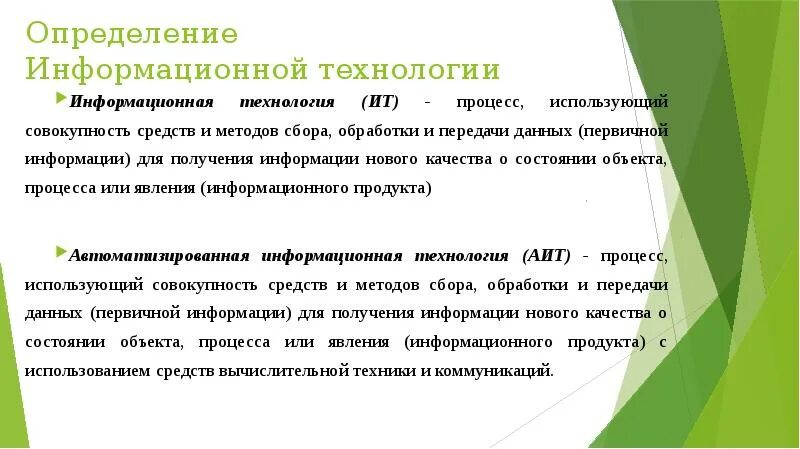 Определение Информационной технологии

Информационная технология (ИТ) - процесс, использующий совокупность средств и методов сбора, обработки и передачи данных (первичной информации) для получения информации нового качества о состоянии объекта, процесса или явления (информационного продукта)

Автоматизированная информационная технология (АИТ) - процесс, использующий совокупность средств и методов сбора, обработки и передачи данных (первичной информации) для получения информации нового качества о состоянии объекта, процесса или явления (информационного продукта) с использованием средств вычислительной техники и коммуникаций.